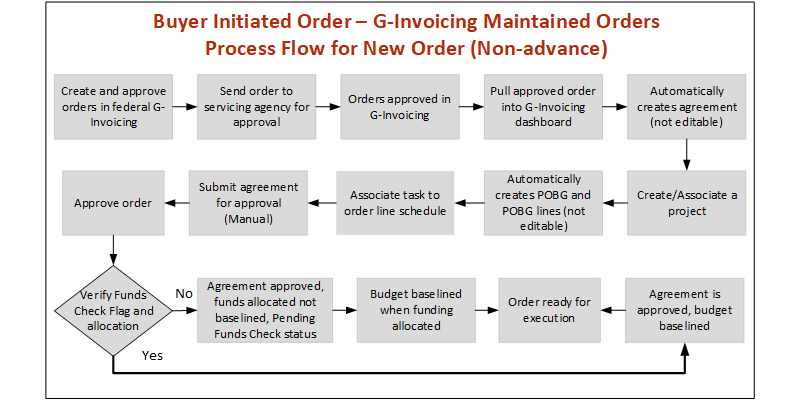 Buyer Initiated Order – G-Invoicing Maintained Orders
Process Flow for New Order (Non-advance)

Create and approve orders in federal G-Invoicing

Send order to servicing agency for approval

Orders approved in G-Invoicing

Pull approved order into G-Invoicing dashboard

Automatically creates agreement (not editable)

Create/Associate a project

Automatically creates POBG and POBG lines (not editable)

Associate task to order line schedule

Submit agreement for approval (Manual)

Approve order

Verify Funds Check Flag and allocation

No

Agreement approved, funds allocated not baselined, Pending Funds Check status

Budget baselined when funding allocated

Order ready for execution

Agreement is approved, budget baselined

Yes